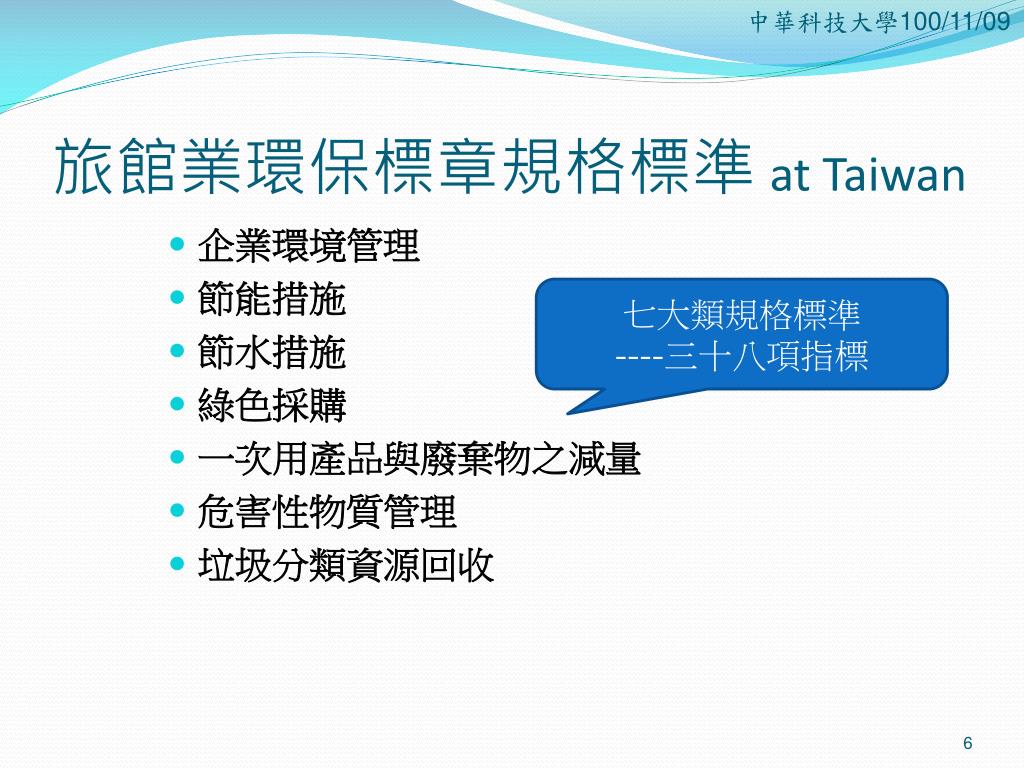 中華科技大學100/11/09

旅館業環保標章規格標準 at Taiwan

- 企業環境管理
- 節能措施
- 節水措施
- 綠色採購
- 一次用產品與廢棄物之減量
- 危害性物質管理
- 垃圾分類資源回收

七大類規格標準
----三十八項指標

6